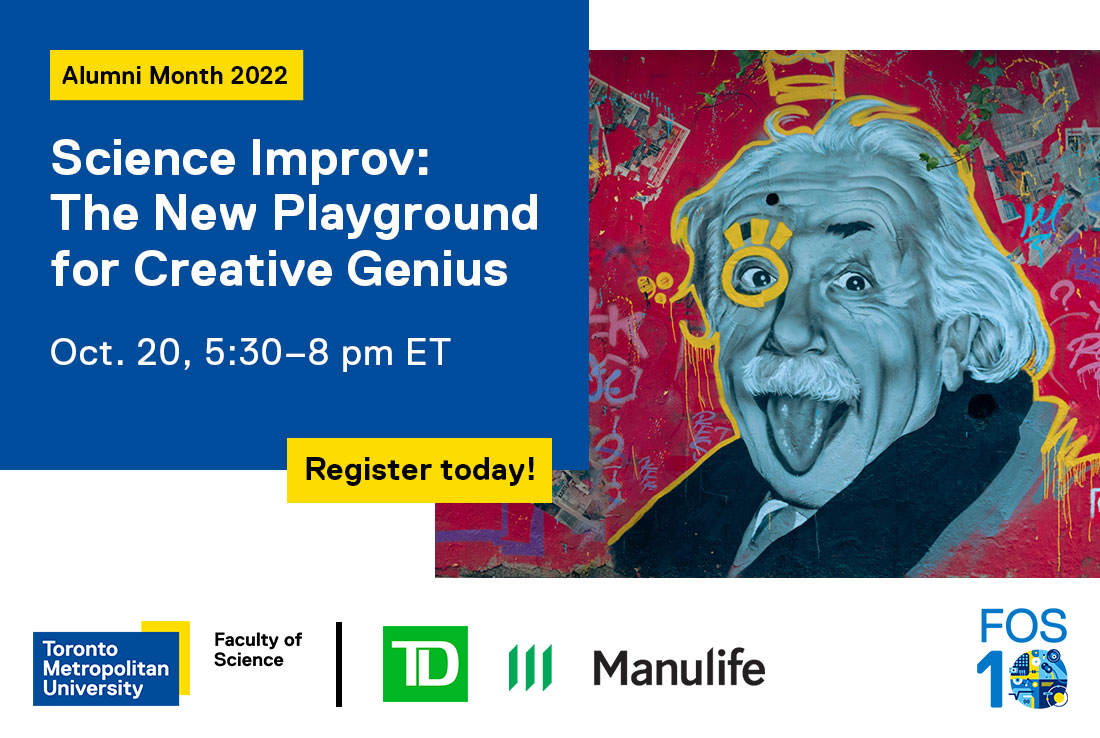 Alumni Month 2022

Science Improv: The New Playground for Creative Genius

Oct. 20, 5:30–8 pm ET

Register today!

Toronto Metropolitan University

Faculty of Science

TD

Manulife

FOS 10